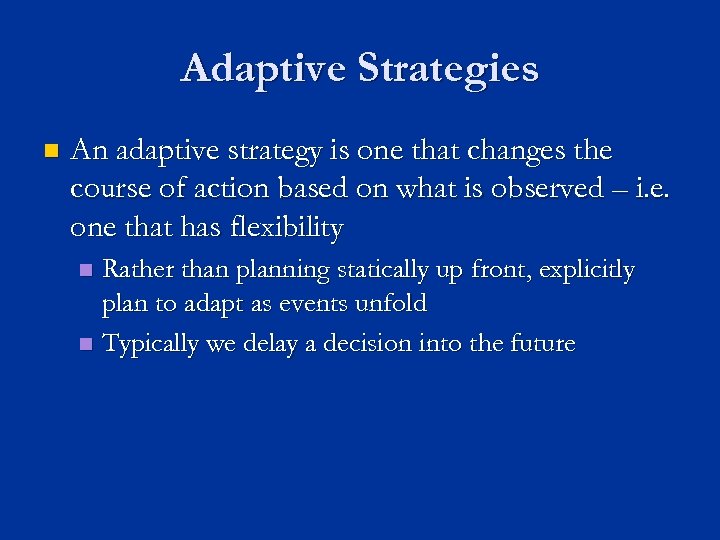 Adaptive Strategies

An adaptive strategy is one that changes the course of action based on what is observed – i.e. one that has flexibility

Rather than planning statically up front, explicitly plan to adapt as events unfold

Typically we delay a decision into the future